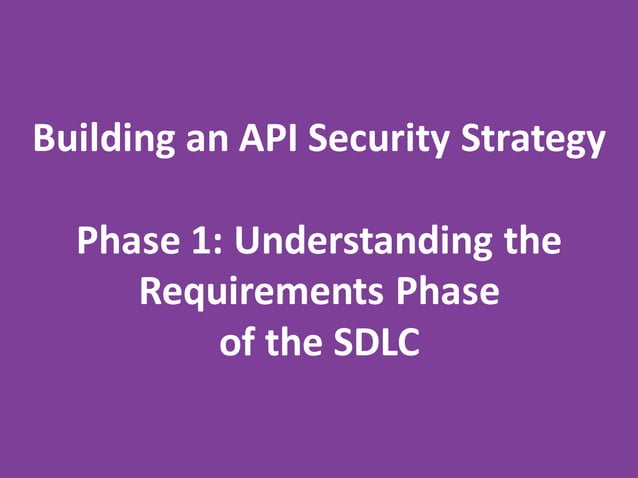 Building an API Security Strategy

Phase 1: Understanding the Requirements Phase of the SDLC